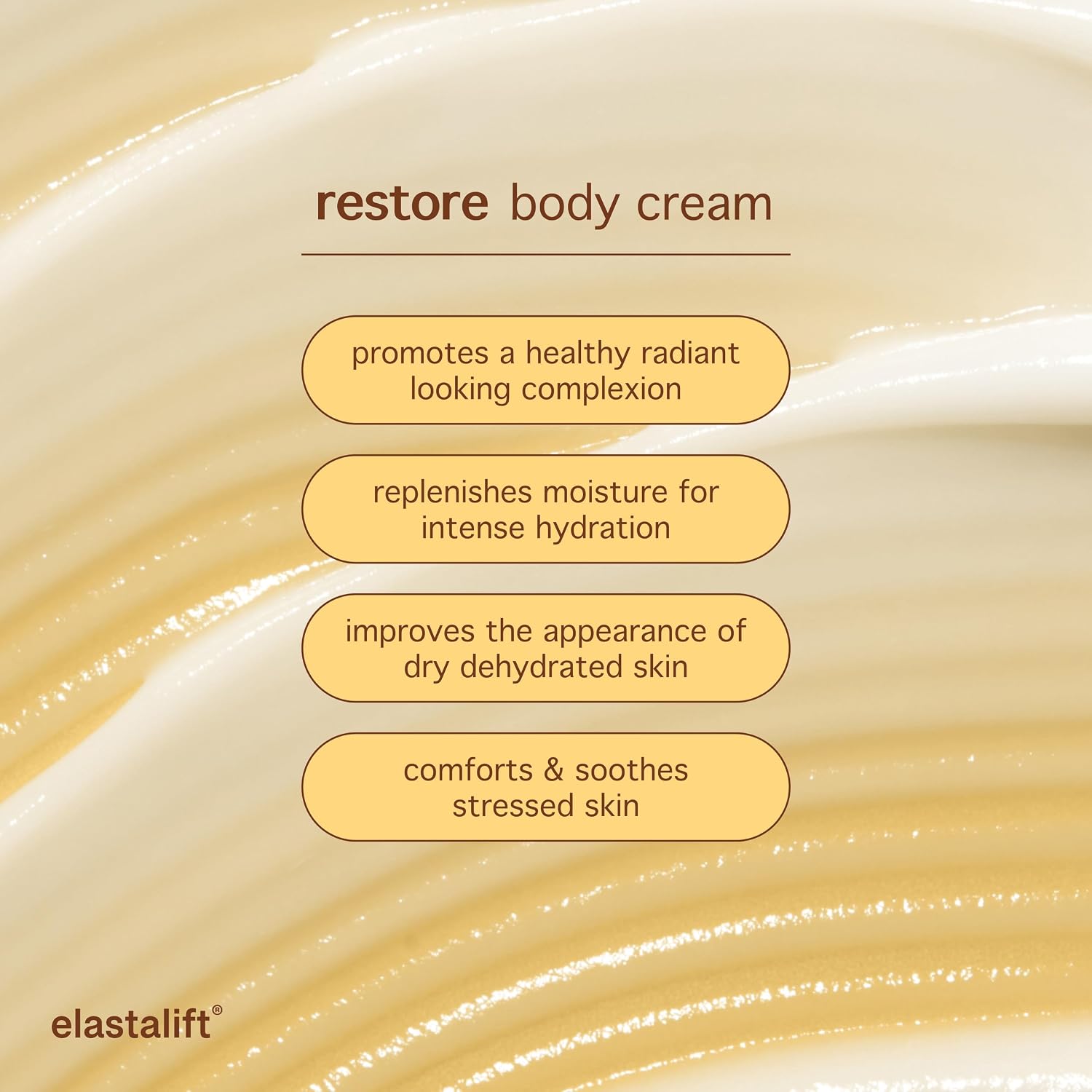 restore body cream

promotes a healthy radiant looking complexion

replenishes moisture for intense hydration

improves the appearance of dry dehydrated skin

comforts & soothes stressed skin

elastalift®